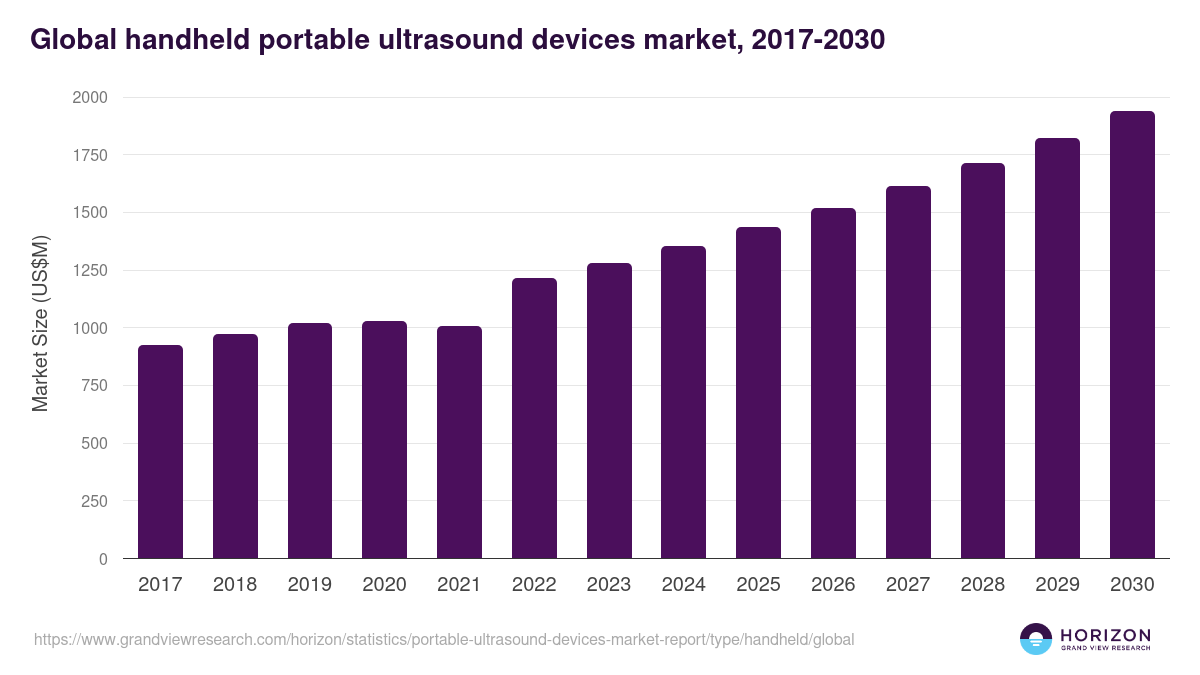 Global handheld portable ultrasound devices market, 2017-2030

Market Size (US$M)

2000
1750
1500
1250
1000
750
500
250
0

2017 2018 2019 2020 2021 2022 2023 2024 2025 2026 2027 2028 2029 2030

https://www.grandviewresearch.com/horizon/statistics/portable-ultrasound-devices-market-report/type/handheld/global

HORIZON
GRAND VIEW RESEARCH